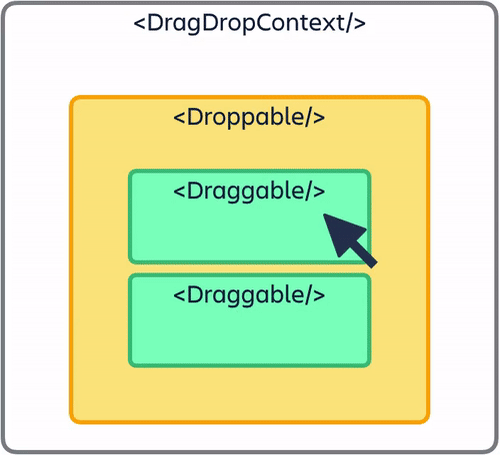 <DragDropContext/>

<Droppable/>

<Draggable/>

<Draggable/>